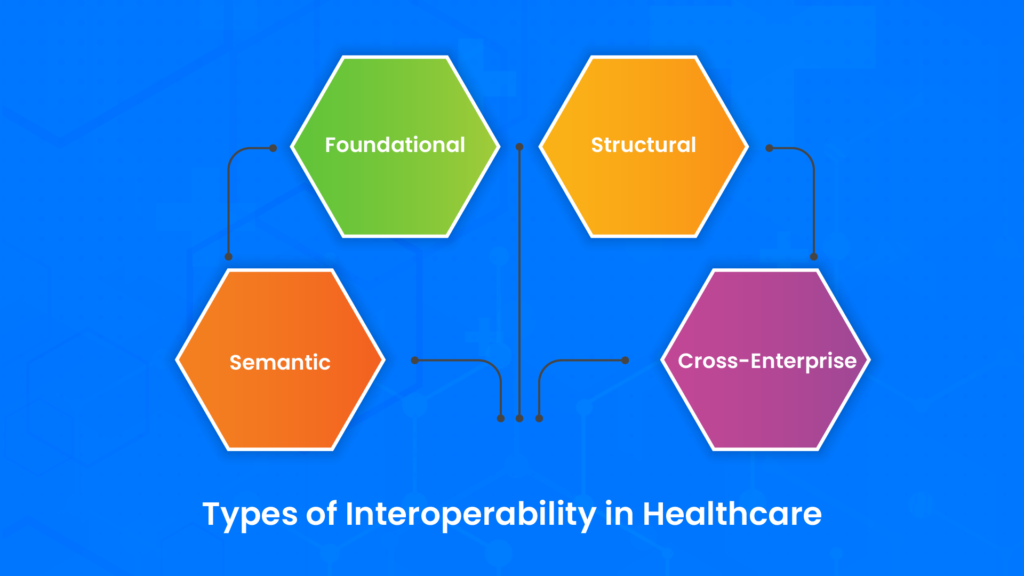 Foundational

Structural

Semantic

Cross-Enterprise

Types of Interoperability in Healthcare